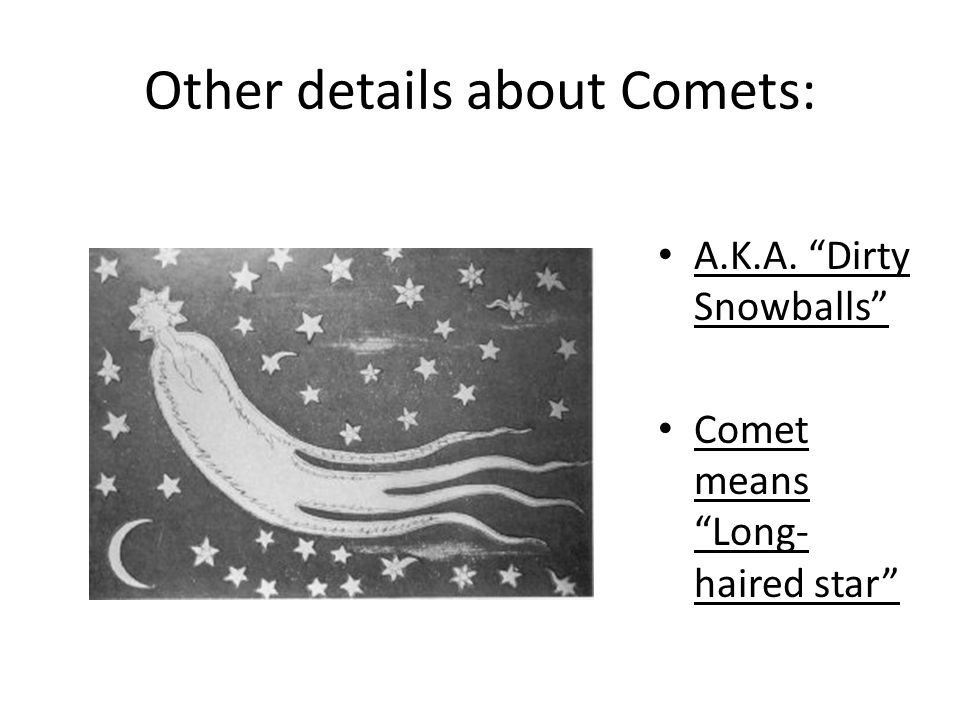 Other details about Comets:

• A.K.A. “Dirty Snowballs”

• Comet means “Long-haired star”